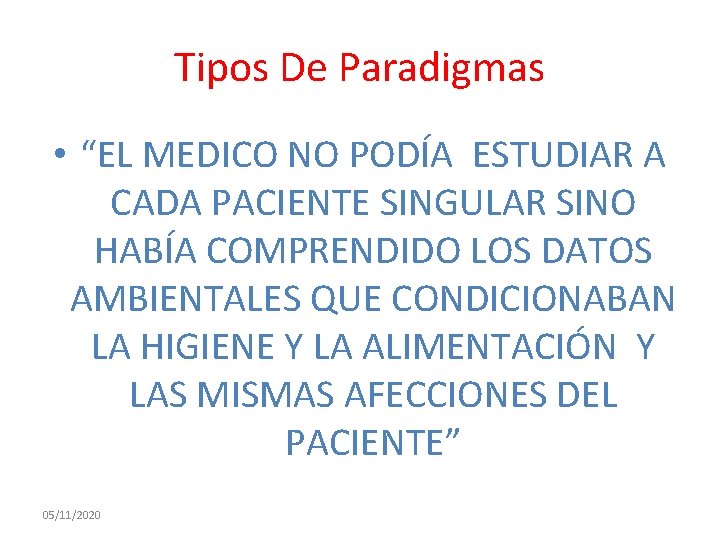 Tipos De Paradigmas

• “EL MEDICO NO PODÍA ESTUDIAR A CADA PACIENTE SINGULAR SINO HABÍA COMPRENDIDO LOS DATOS AMBIENTALES QUE CONDICIONABAN LA HIGIENE Y LA ALIMENTACIÓN Y LAS MISMAS AFECCIONES DEL PACIENTE”

05/11/2020